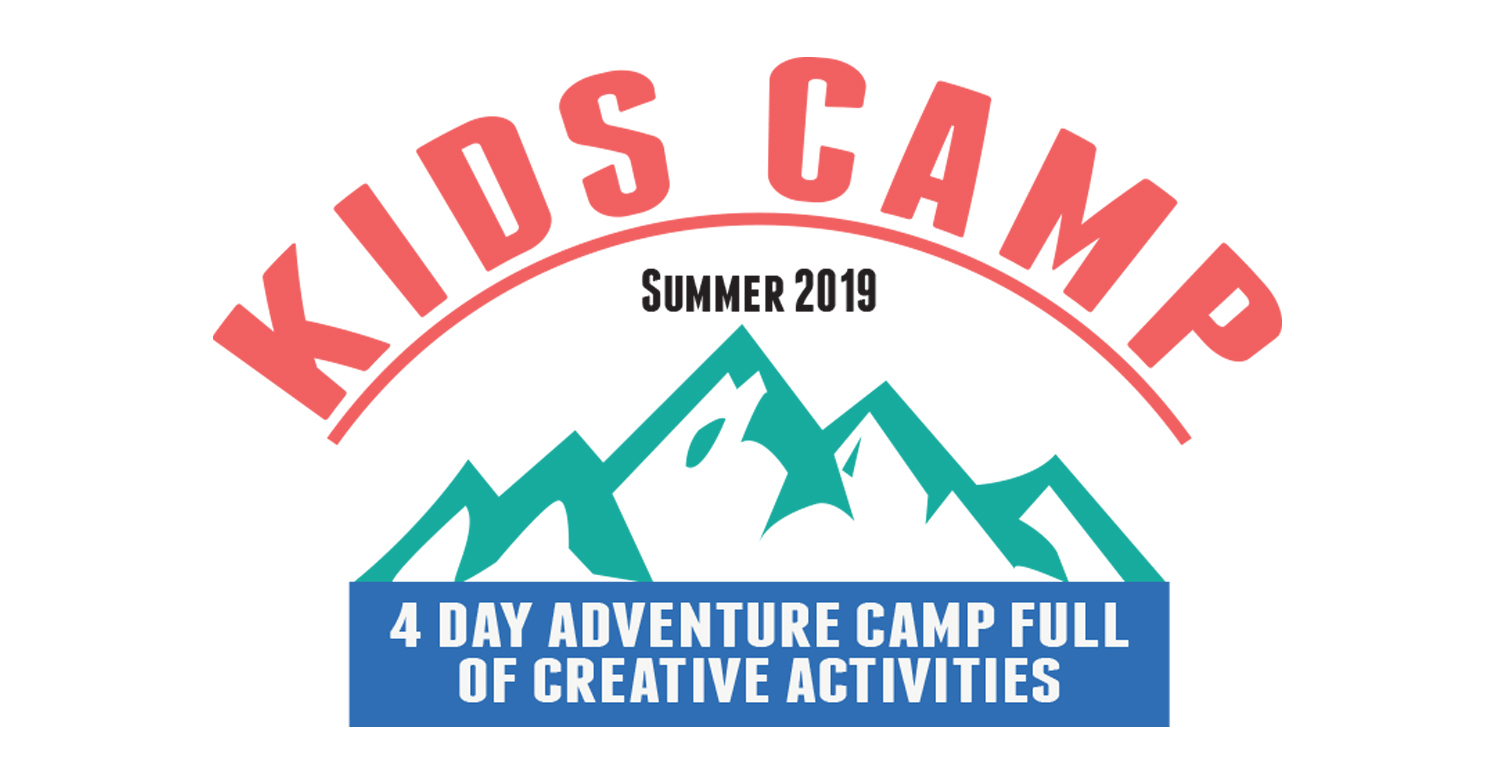 KIDS CAMP

SUMMER 2019

4 DAY ADVENTURE CAMP FULL OF CREATIVE ACTIVITIES